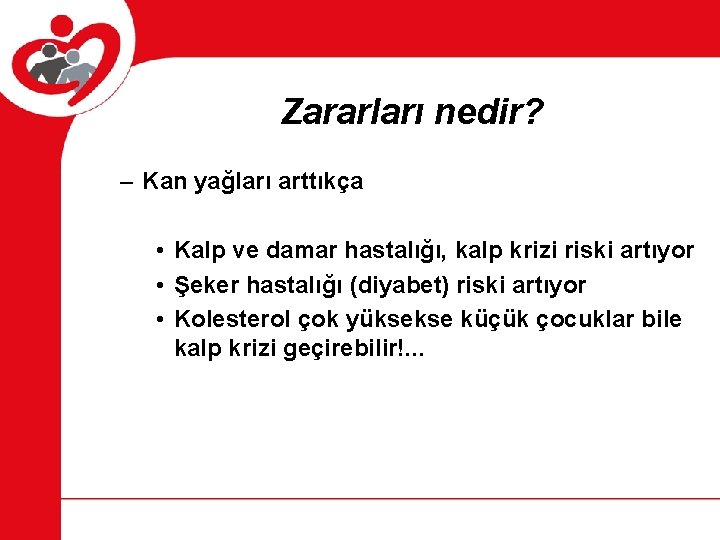 Zararları nedir?

– Kan yağları arttıkça

• Kalp ve damar hastalığı, kalp krizi riski artıyor
• Şeker hastalığı (diyabet) riski artıyor
• Kolesterol çok yüksekse küçük çocuklar bile kalp krizi geçirebilir!...